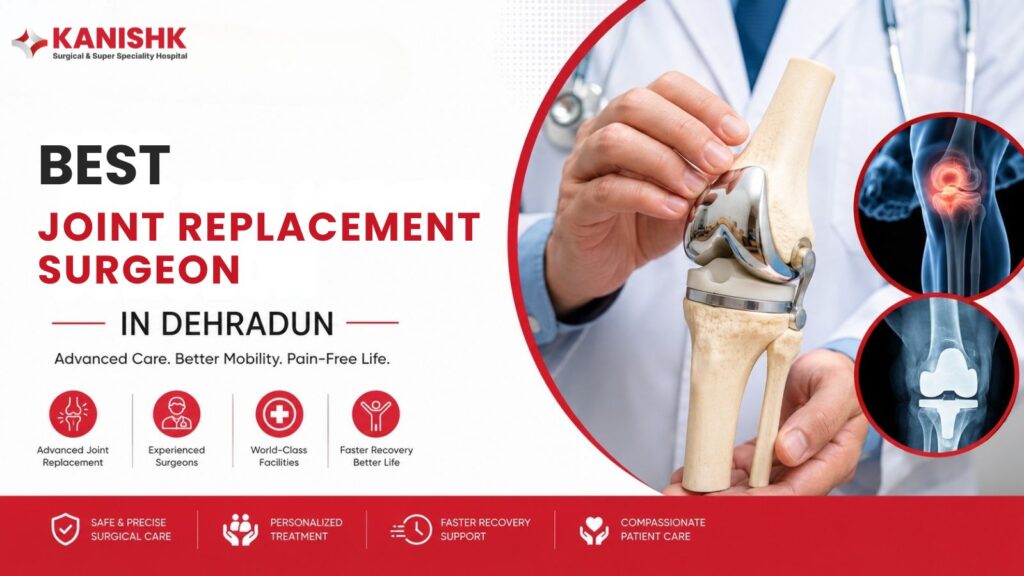 KANISHK
Surgical & Super Speciality Hospital

BEST
JOINT REPLACEMENT SURGEON
IN DEHRADUN

Advanced Care. Better Mobility. Pain-Free Life.

Advanced Joint Replacement

Experienced Surgeons

World-Class Facilities

Faster Recovery Better Life

SAFE & PRECISE SURGICAL CARE

PERSONALIZED TREATMENT

FASTER RECOVERY SUPPORT

COMPASSIONATE PATIENT CARE